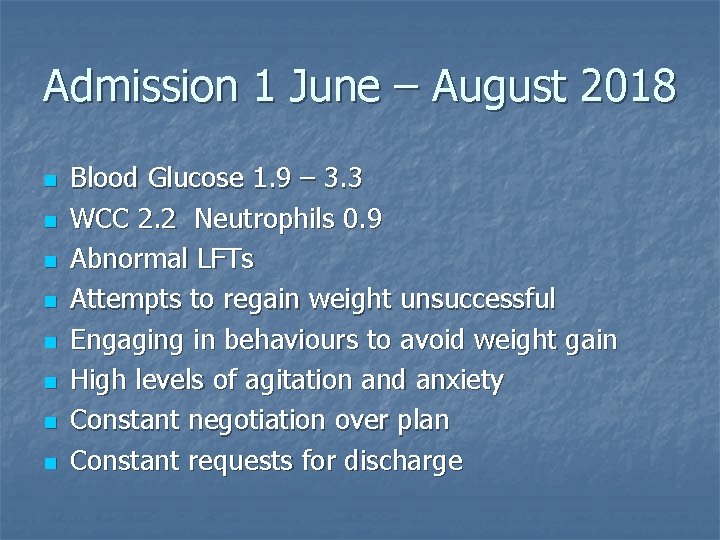 Admission 1 June – August 2018

- Blood Glucose 1.9 – 3.3
- WCC 2.2 Neutrophils 0.9
- Abnormal LFTs
- Attempts to regain weight unsuccessful
- Engaging in behaviours to avoid weight gain
- High levels of agitation and anxiety
- Constant negotiation over plan
- Constant requests for discharge